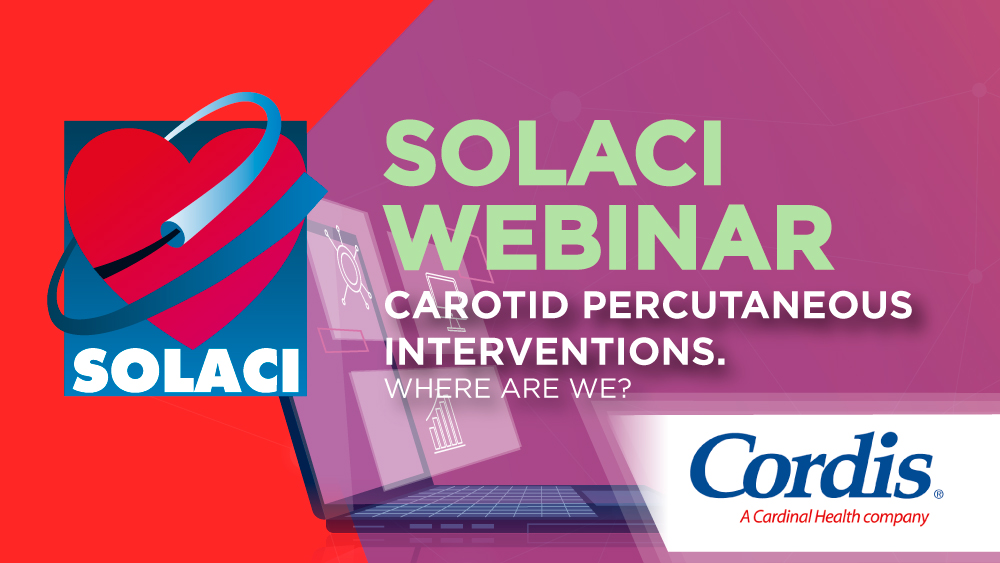 SOLACI

SOLACI WEBINAR

CAROTID PERCUTANEOUS INTERVENTIONS.

WHERE ARE WE?

Cordis®

A Cardinal Health company